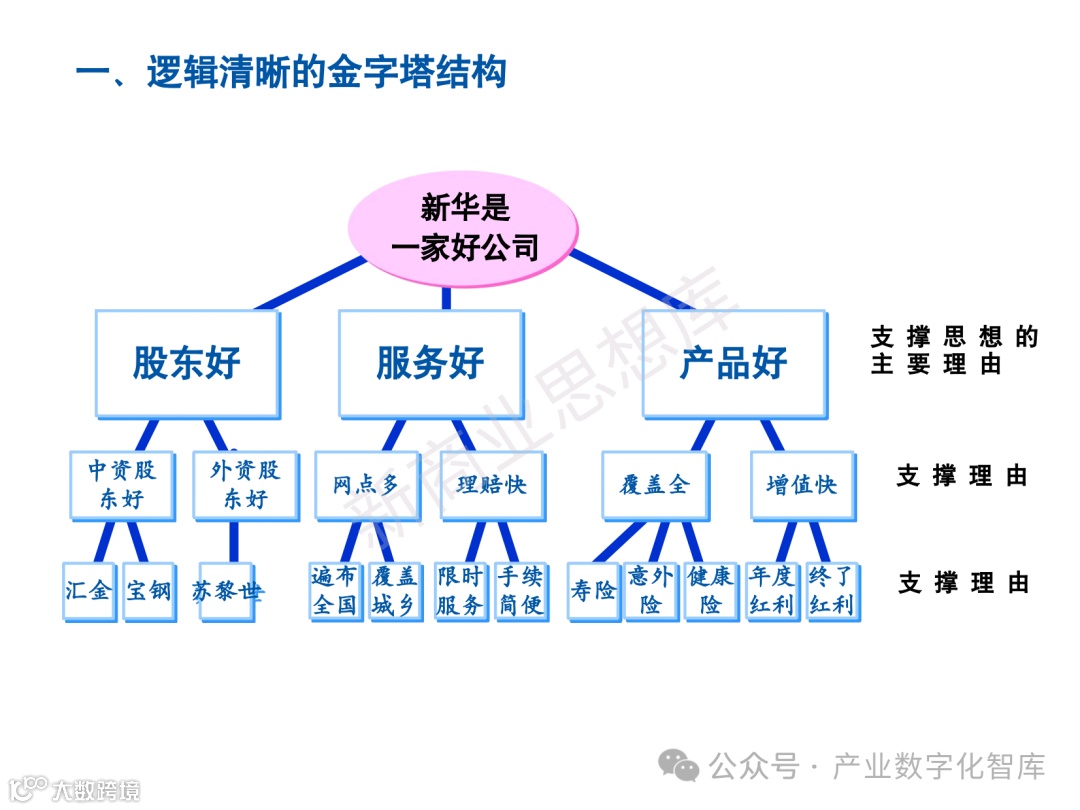 一、逻辑清晰的金字塔结构

新华是一家好公司

股东好

服务好

产品好

支撑思想的主要理由

中资股东好

外资股东好

网点多

理赔快

覆盖全

增值快

支撑理由

汇金

宝钢

苏黎世

遍布全国

覆盖城乡

限时服务

手续简便

寿险

意外险

健康险

年度红利

终了红利

支撑理由

新商业思想库

公众号 · 产业数字化智库

大数跨境